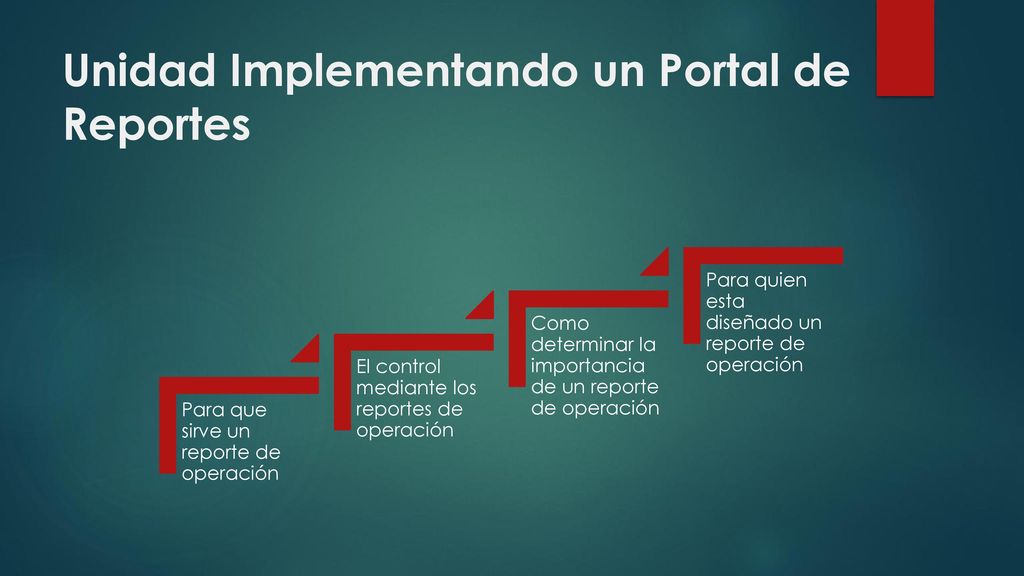 Unidad Implementando un Portal de Reportes

Para que sirve un reporte de operación

El control mediante los reportes de operación

Como determinar la importancia de un reporte de operación

Para quien esta diseñado un reporte de operación